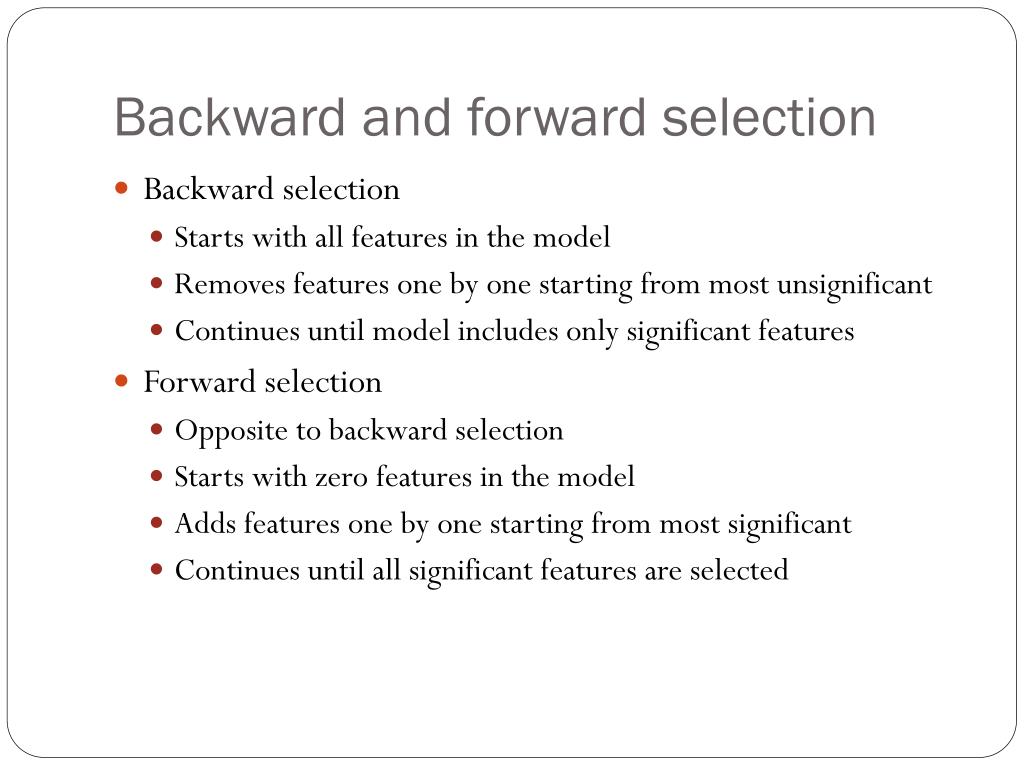 Backward and forward selection

- Backward selection
  - Starts with all features in the model
  - Removes features one by one starting from most unsignificant
  - Continues until model includes only significant features
- Forward selection
  - Opposite to backward selection
  - Starts with zero features in the model
  - Adds features one by one starting from most significant
  - Continues until all significant features are selected